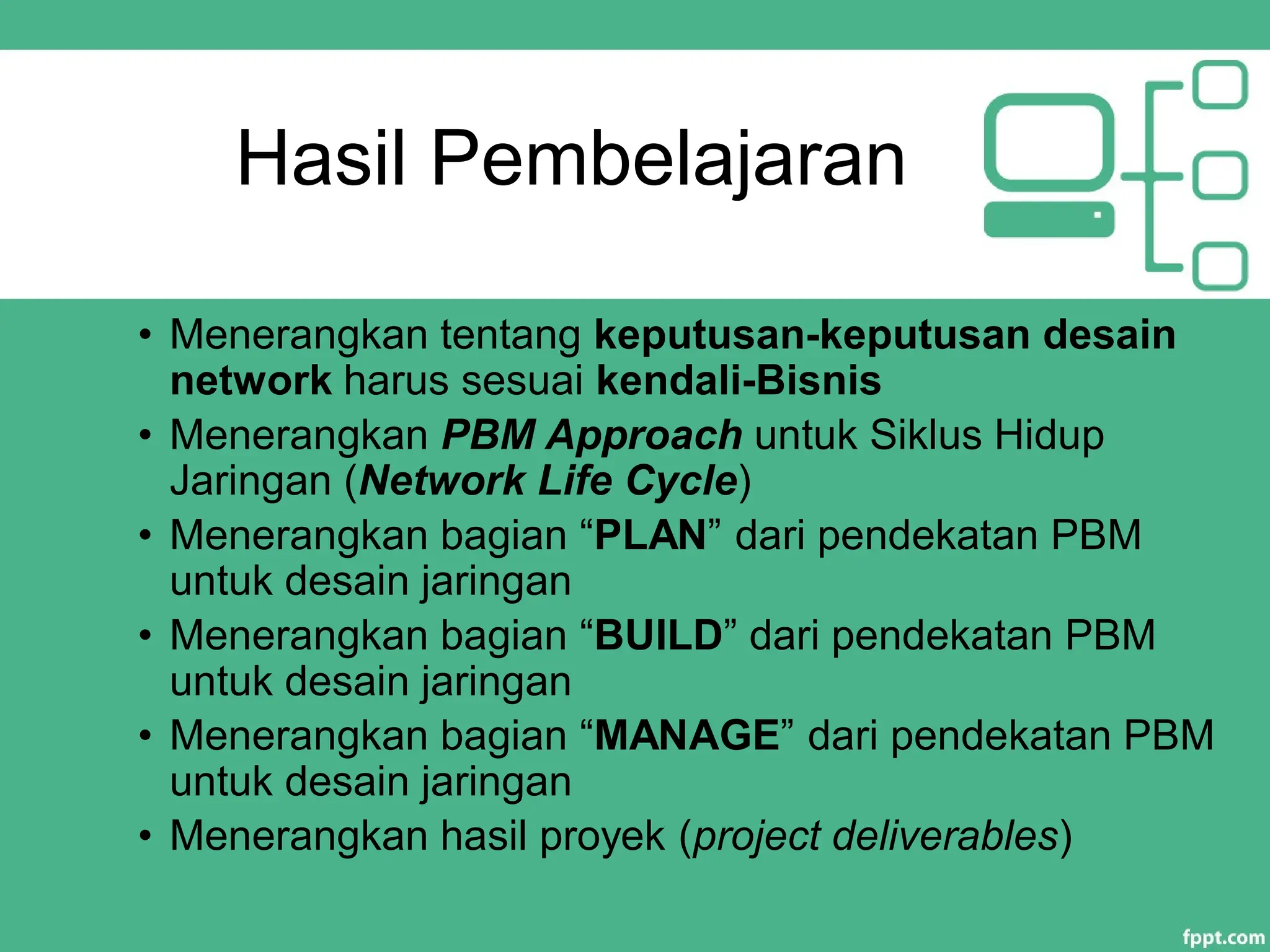 Hasil Pembelajaran

• Menerangkan tentang keputusan-keputusan desain network harus sesuai kendali-Bisnis
• Menerangkan PBM Approach untuk Siklus Hidup Jaringan (Network Life Cycle)
• Menerangkan bagian “PLAN” dari pendekatan PBM untuk desain jaringan
• Menerangkan bagian “BUILD” dari pendekatan PBM untuk desain jaringan
• Menerangkan bagian “MANAGE” dari pendekatan PBM untuk desain jaringan
• Menerangkan hasil proyek (project deliverables)

fppt.com